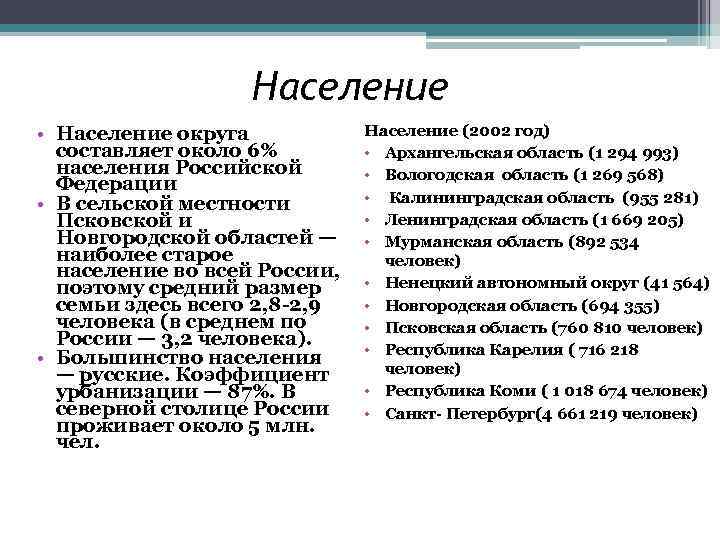 Население

• Население округа составляет около 6% населения Российской Федерации
• В сельской местности Псковской и Новгородской областей — наиболее старое население во всей России, поэтому средний размер семьи здесь всего 2,8-2,9 человека (в среднем по России — 3,2 человека).
• Большинство населения — русские. Коэффициент урбанизации — 87%. В северной столице России проживает около 5 млн. чел.

Население (2002 год)
• Архангельская область (1 294 993)
• Вологодская область (1 269 568)
• Калининградская область (955 281)
• Ленинградская область (1 669 205)
• Мурманская область (892 534 человек)
• Ненецкий автономный округ (41 564)
• Новгородская область (694 355)
• Псковская область (760 810 человек)
• Республика Карелия ( 716 218 человек)
• Республика Коми ( 1 018 674 человек)
• Санкт- Петербург(4 661 219 человек)